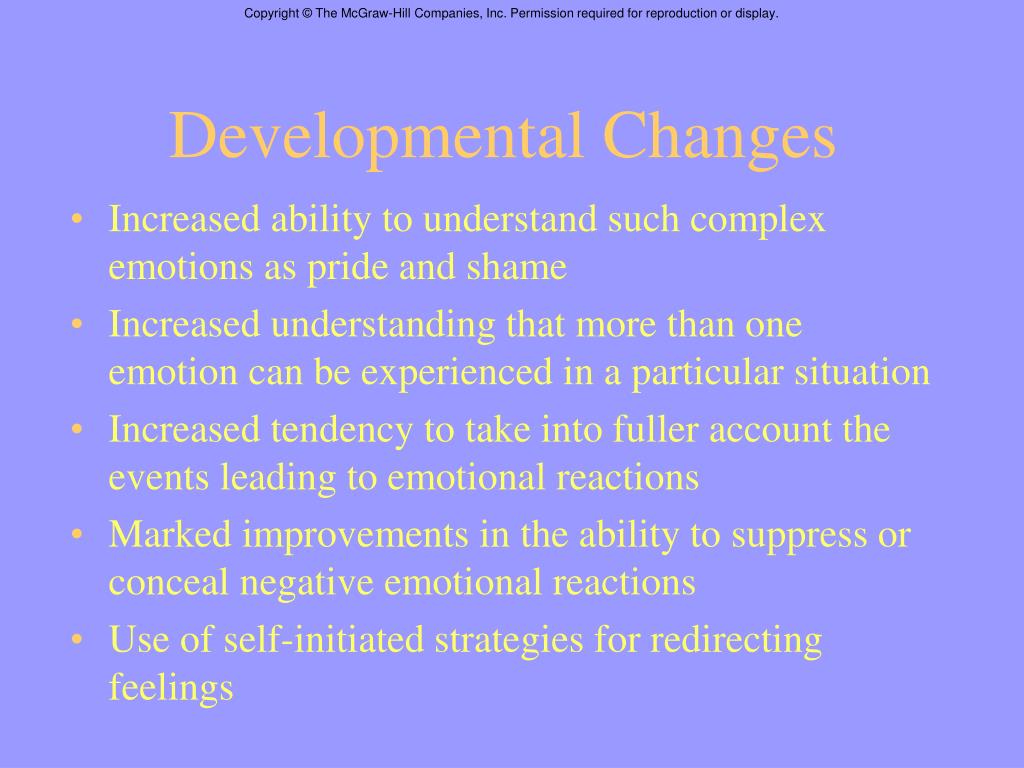 Copyright © The McGraw-Hill Companies, Inc. Permission required for reproduction or display.

Developmental Changes

• Increased ability to understand such complex emotions as pride and shame
• Increased understanding that more than one emotion can be experienced in a particular situation
• Increased tendency to take into fuller account the events leading to emotional reactions
• Marked improvements in the ability to suppress or conceal negative emotional reactions
• Use of self-initiated strategies for redirecting feelings